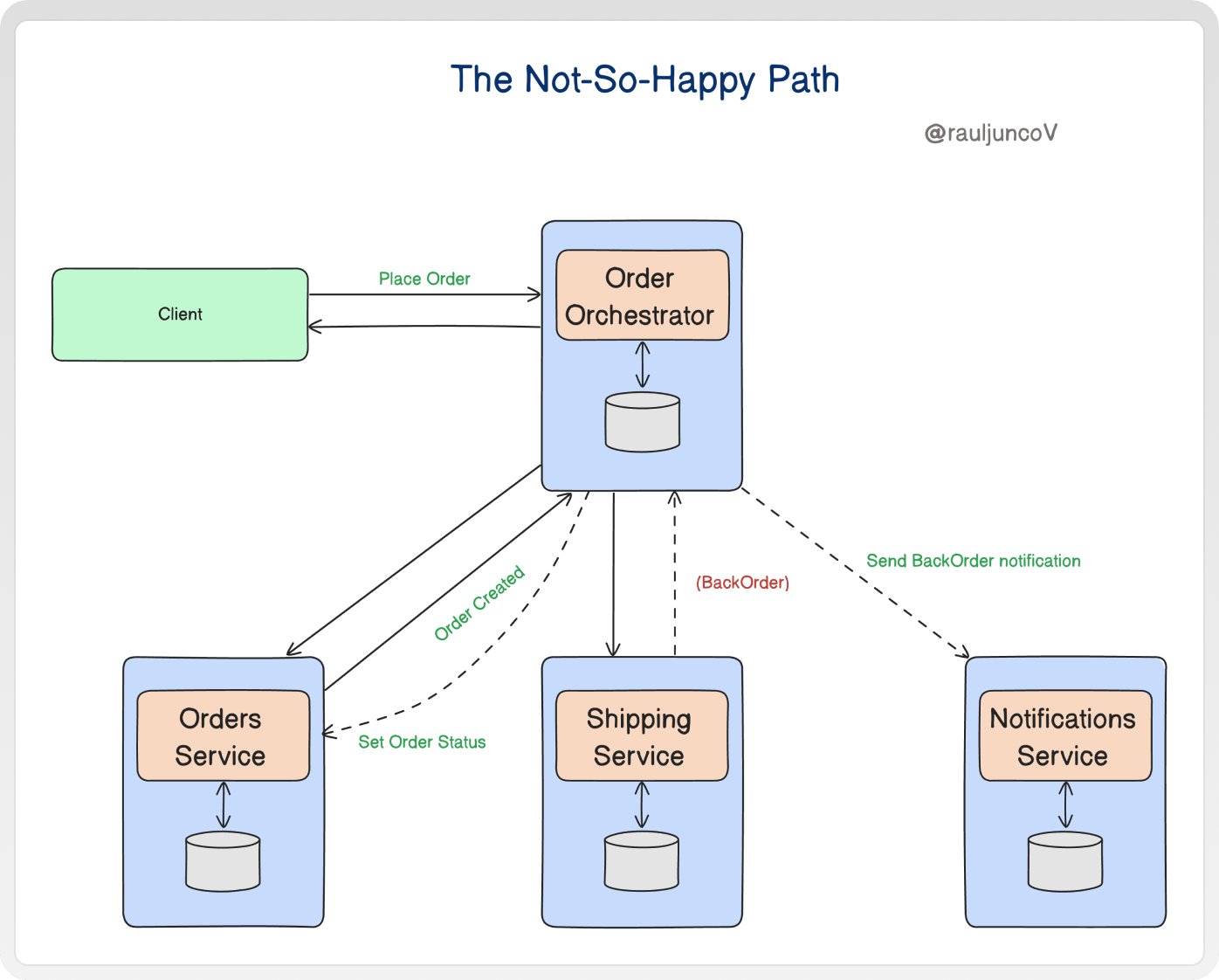 The Not-So-Happy Path

@rauljuncoV

Client

Place Order

Order Orchestrator

Order Created

(BackOrder)

Send BackOrder notification

Set Order Status

Orders Service

Shipping Service

Notifications Service